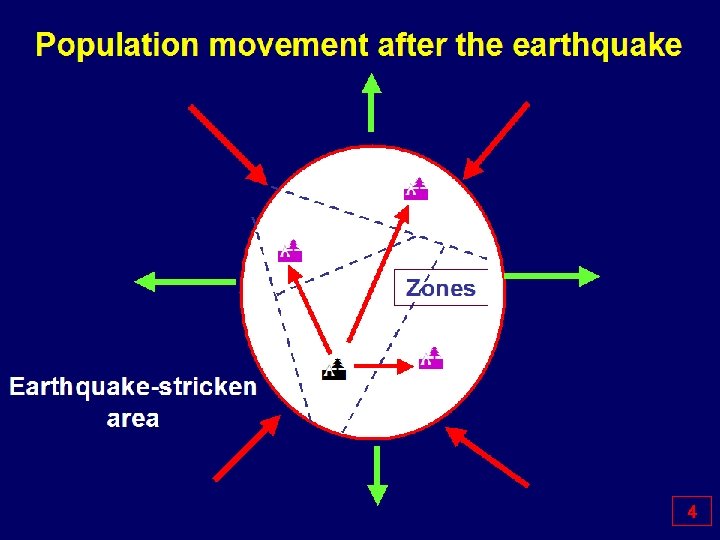 Population movement after the earthquake

Zones

Earthquake-stricken area

4